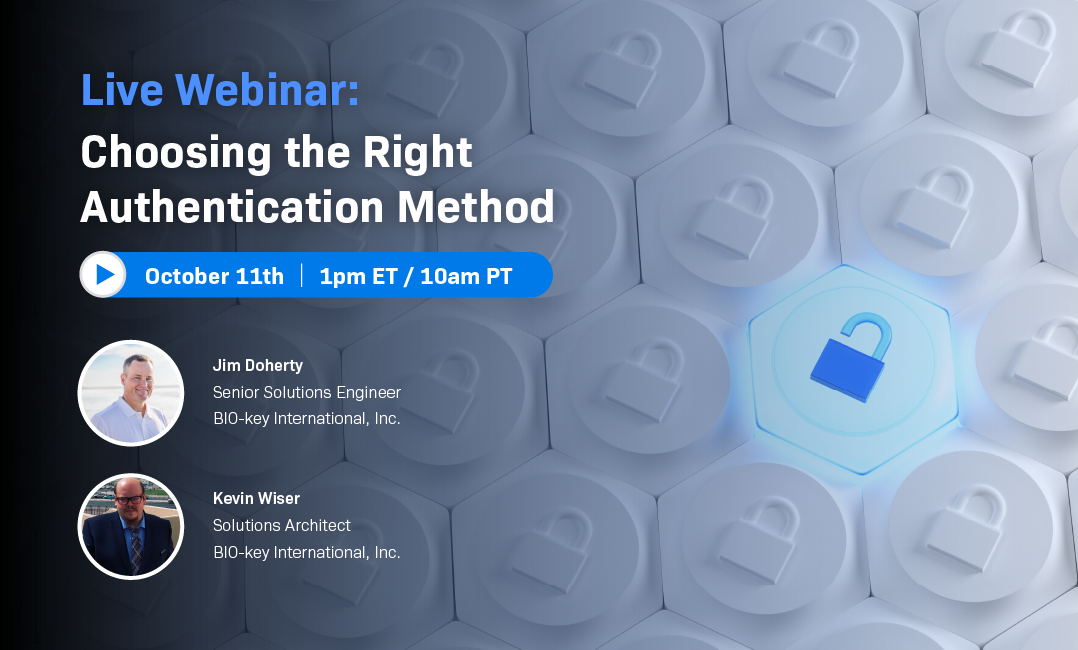 Live Webinar:
Choosing the Right Authentication Method

October 11th | 1pm ET / 10am PT

Jim Doherty
Senior Solutions Engineer
BIO-key International, Inc.

Kevin Wiser
Solutions Architect
BIO-key International, Inc.